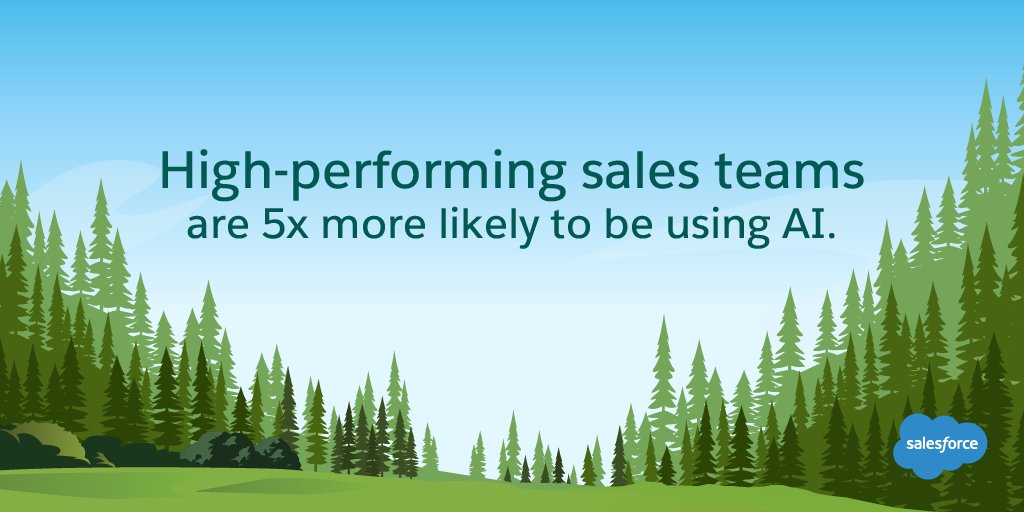 High-performing sales teams
are 5x more likely to be using AI.

salesforce